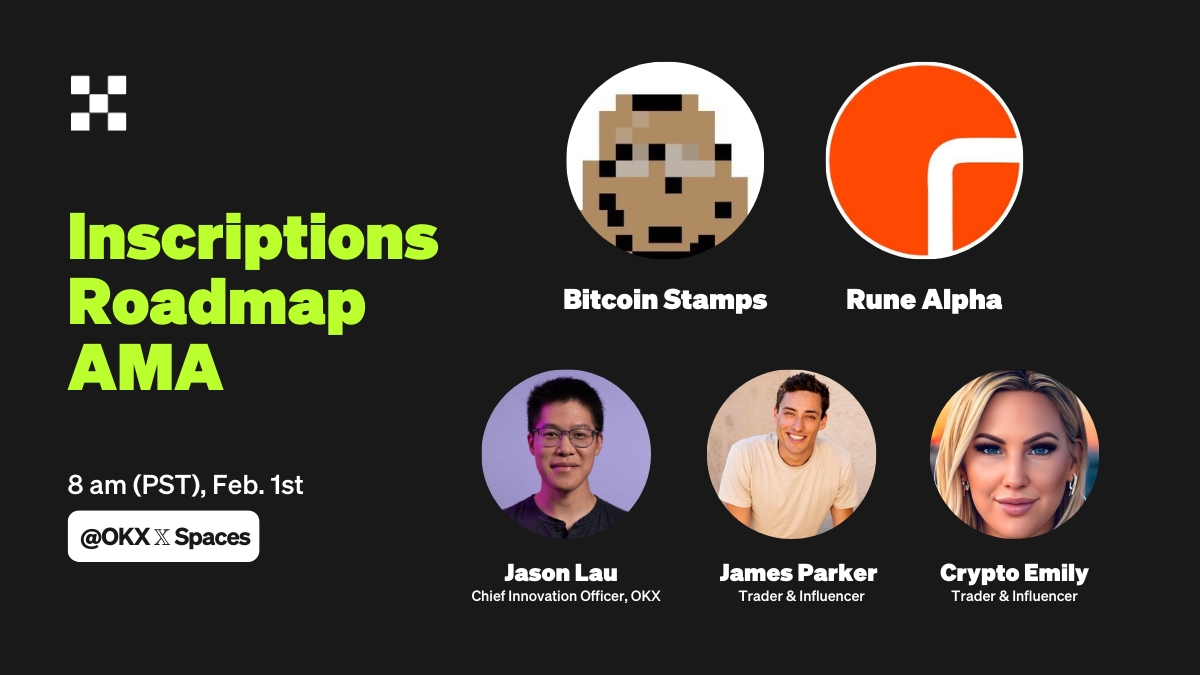 Inscriptions Roadmap AMA

8 am (PST), Feb. 1st

@OKX 𝕏 Spaces

Bitcoin Stamps

Rune Alpha

Jason Lau
Chief Innovation Officer, OKX

James Parker
Trader & Influencer

Crypto Emily
Trader & Influencer